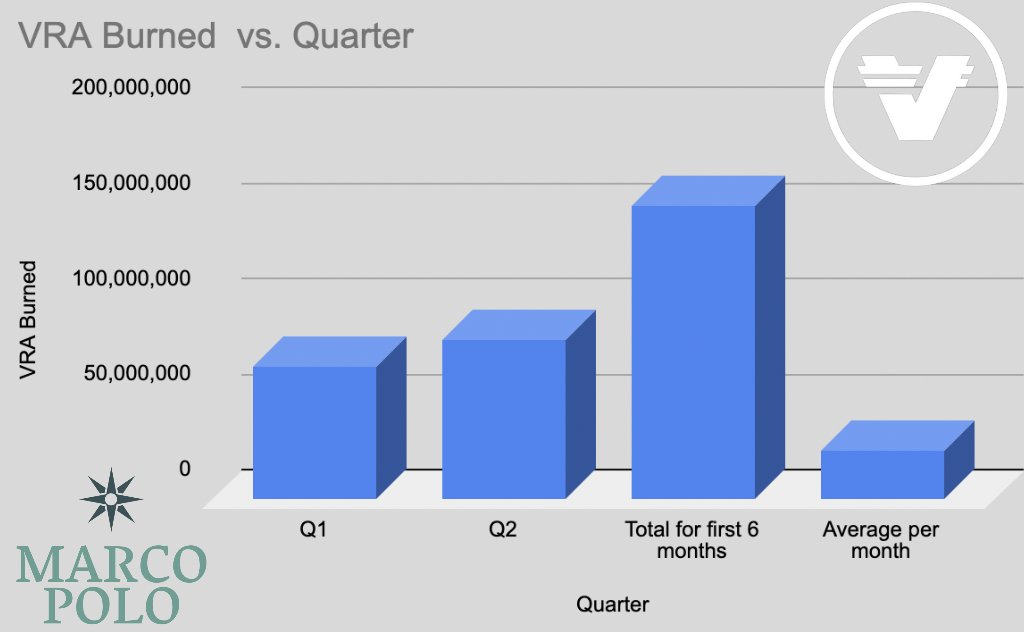 VRA Burned vs. Quarter

200,000,000
150,000,000
100,000,000
50,000,000
0

VRA Burned

Q1
Q2
Total for first 6 months
Average per month

Quarter

MARCO POLO